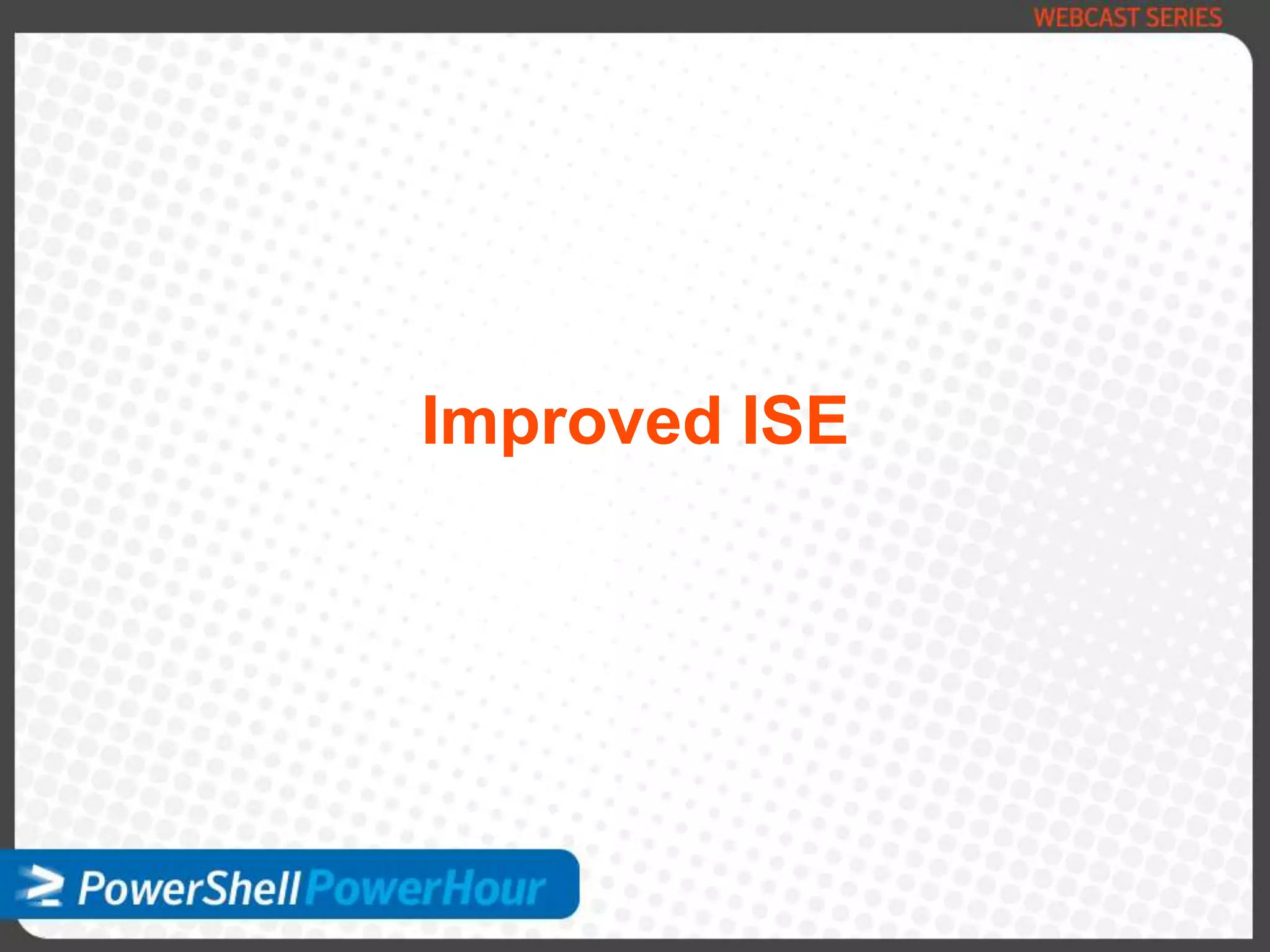 WEBCAST SERIES

Improved ISE

PowerShell PowerHour